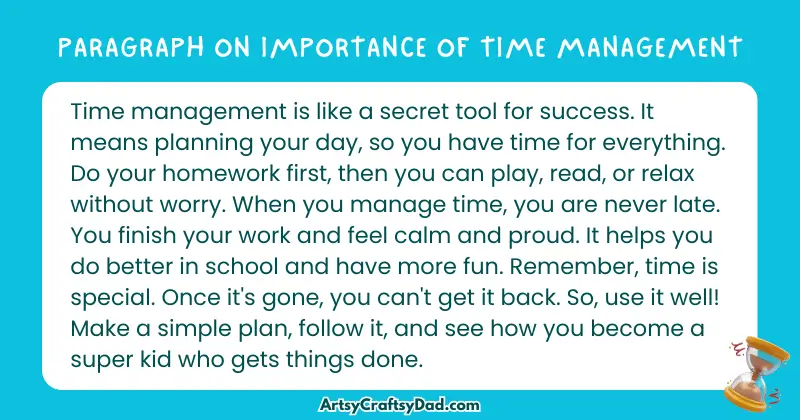 PARAGRAPH ON IMPORTANCE OF TIME MANAGEMENT

Time management is like a secret tool for success. It means planning your day, so you have time for everything. Do your homework first, then you can play, read, or relax without worry. When you manage time, you are never late. You finish your work and feel calm and proud. It helps you do better in school and have more fun. Remember, time is special. Once it's gone, you can't get it back. So, use it well! Make a simple plan, follow it, and see how you become a super kid who gets things done.

ArtsyCraftsyDad.com